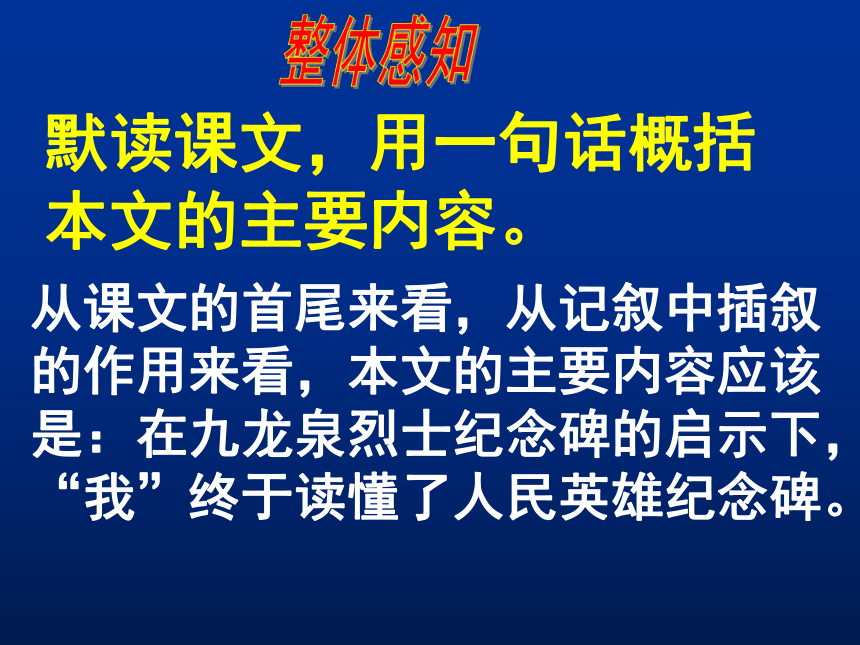 整体感知

默读课文，用一句话概括本文的主要内容。

从课文的首尾来看，从记叙中插叙的作用来看，本文的主要内容应该是：在九龙泉烈士纪念碑的启示下，“我”终于读懂了人民英雄纪念碑。